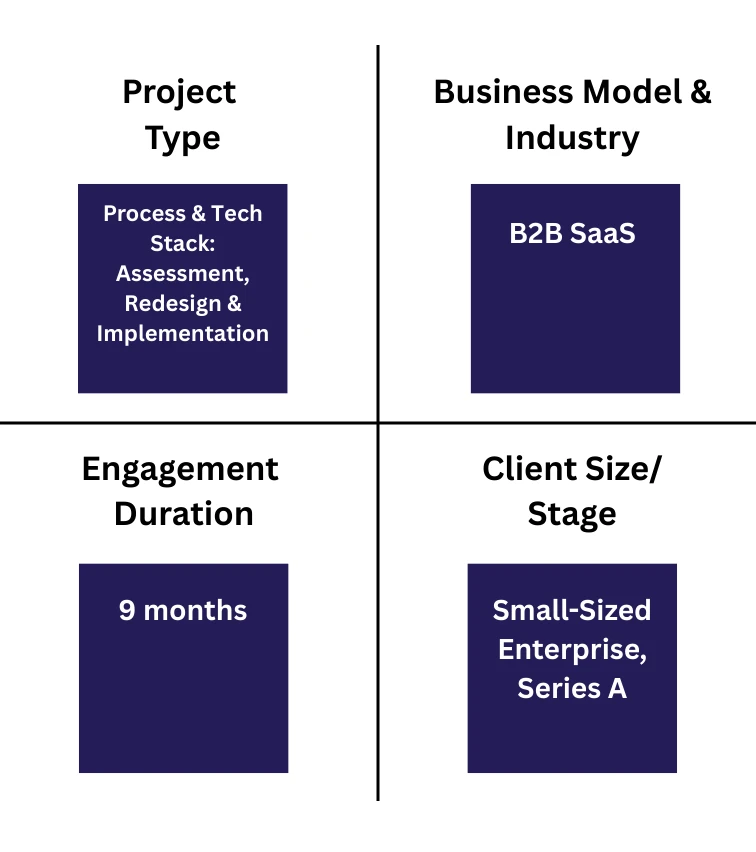 Project Type

Process & Tech Stack: Assessment, Redesign & Implementation

Business Model & Industry

B2B SaaS

Engagement Duration

9 months

Client Size/ Stage

Small-Sized Enterprise, Series A